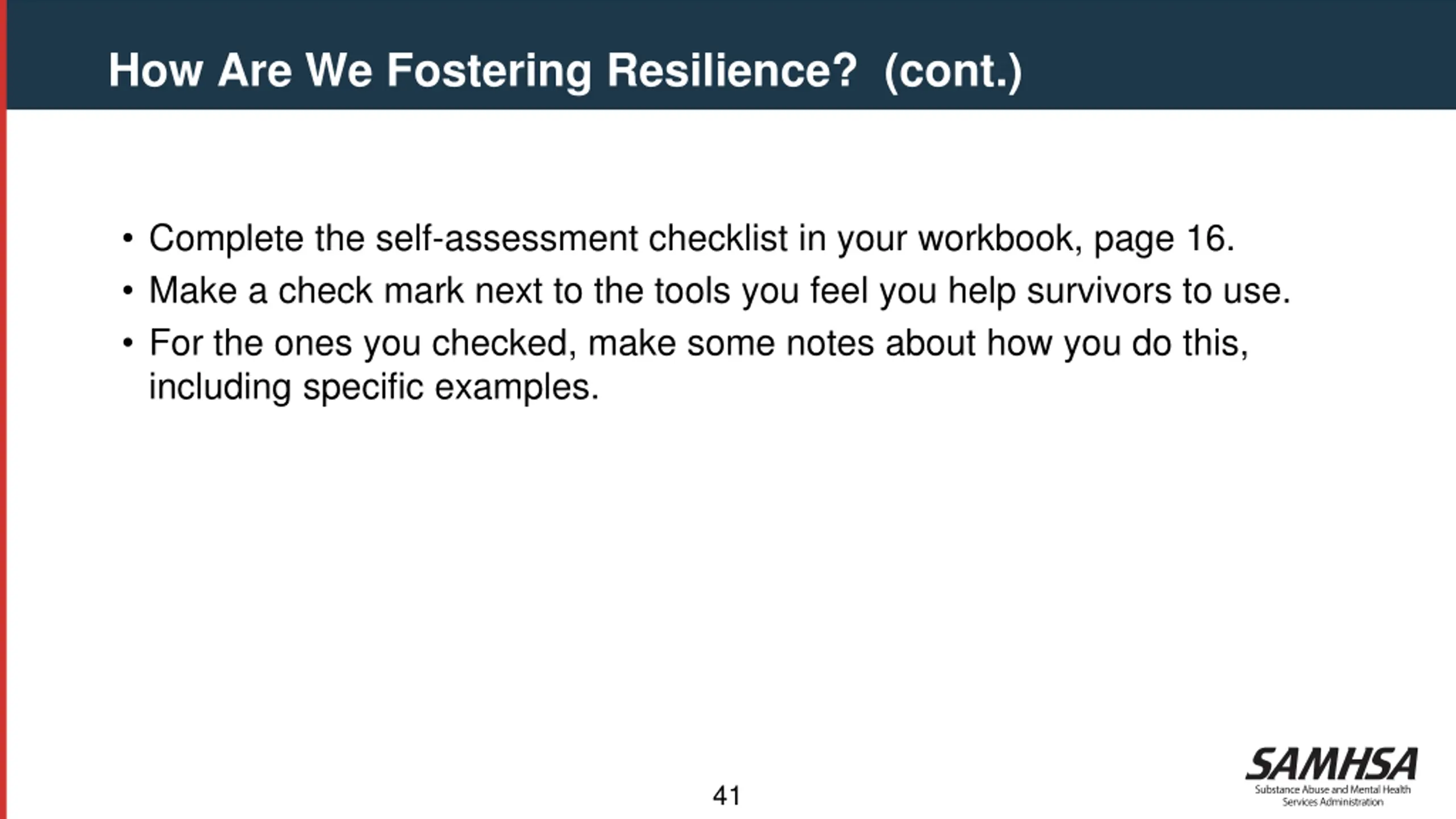 How Are We Fostering Resilience? (cont.)

• Complete the self-assessment checklist in your workbook, page 16.
• Make a check mark next to the tools you feel you help survivors to use.
• For the ones you checked, make some notes about how you do this, including specific examples.

41

SAMHSA
Substance Abuse and Mental Health Services Administration